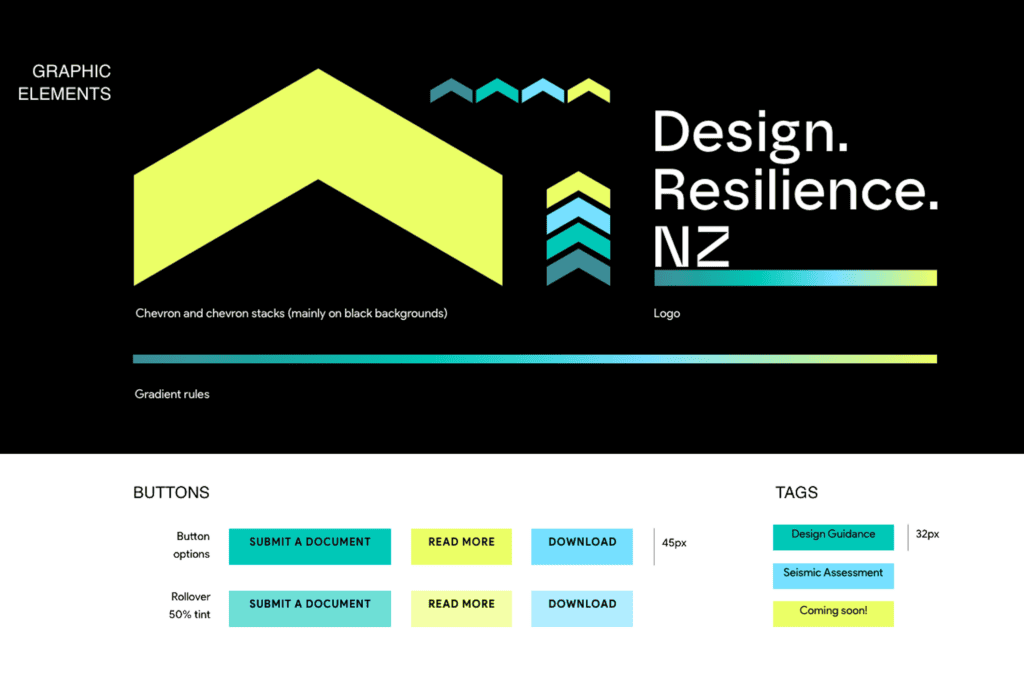 GRAPHIC ELEMENTS

Design.
Resilience.
NZ

Chevron and chevron stacks (mainly on black backgrounds)

Logo

Gradient rules

BUTTONS

Button options

SUBMIT A DOCUMENT

READ MORE

DOWNLOAD

45px

Rollover 50% tint

SUBMIT A DOCUMENT

READ MORE

DOWNLOAD

TAGS

Design Guidance

32px

Seismic Assessment

Coming soon!